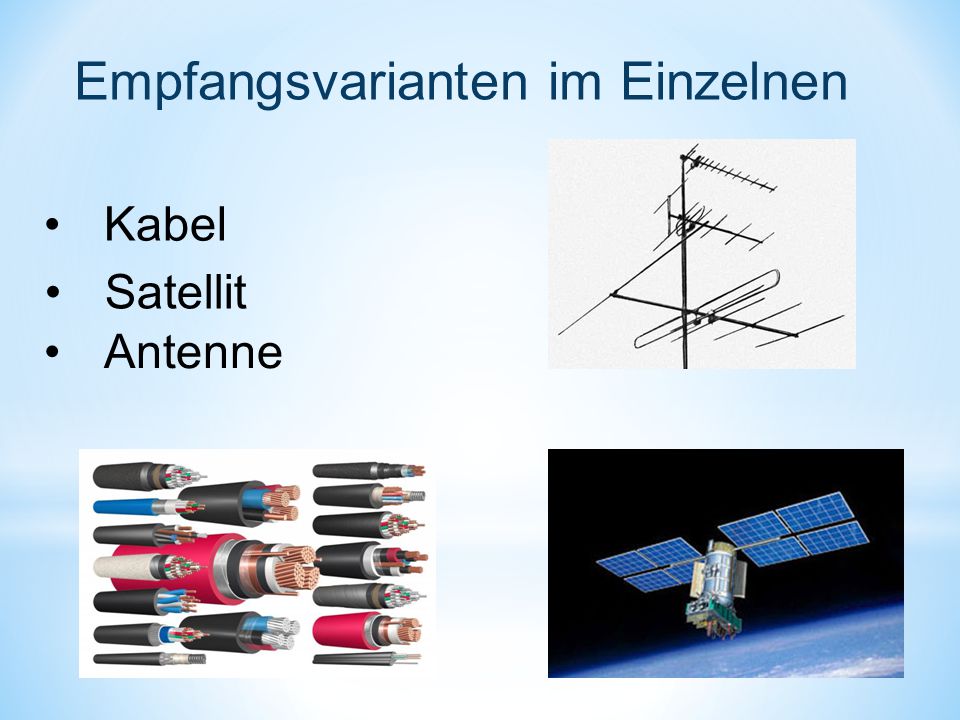 Empfangsvarianten im Einzelnen

• Kabel
• Satellit
• Antenne